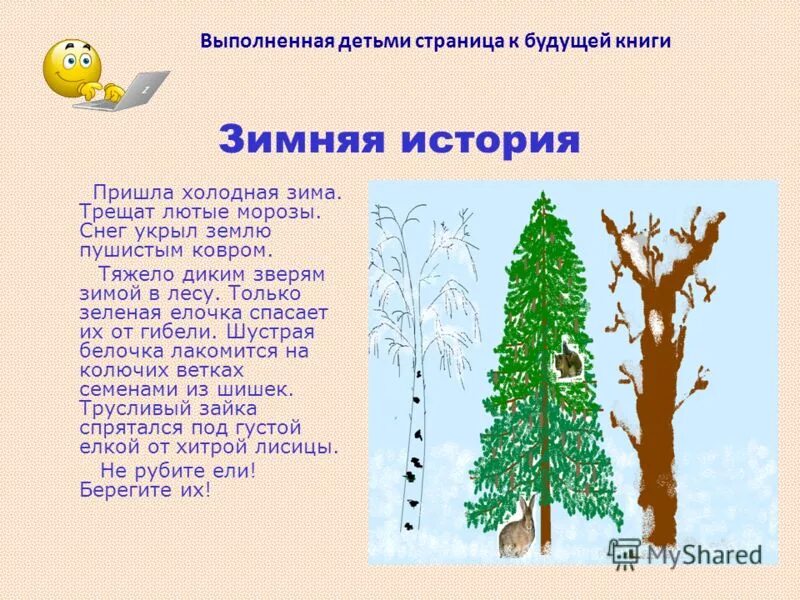 Выполненная детьми страница к будущей книги

Зимняя история

Пришла холодная зима. Трещат лютые морозы. Снег укрыл землю пушистым ковром.

Тяжело диким зверям зимой в лесу. Только зеленая елочка спасает их от гибели. Шустрая белочка лакомится на колючих ветках семенами из шишек. Трусливый зайка спрятался под густой елкой от хитрой лисицы.

Не рубите ели! Берегите их!

MyShared